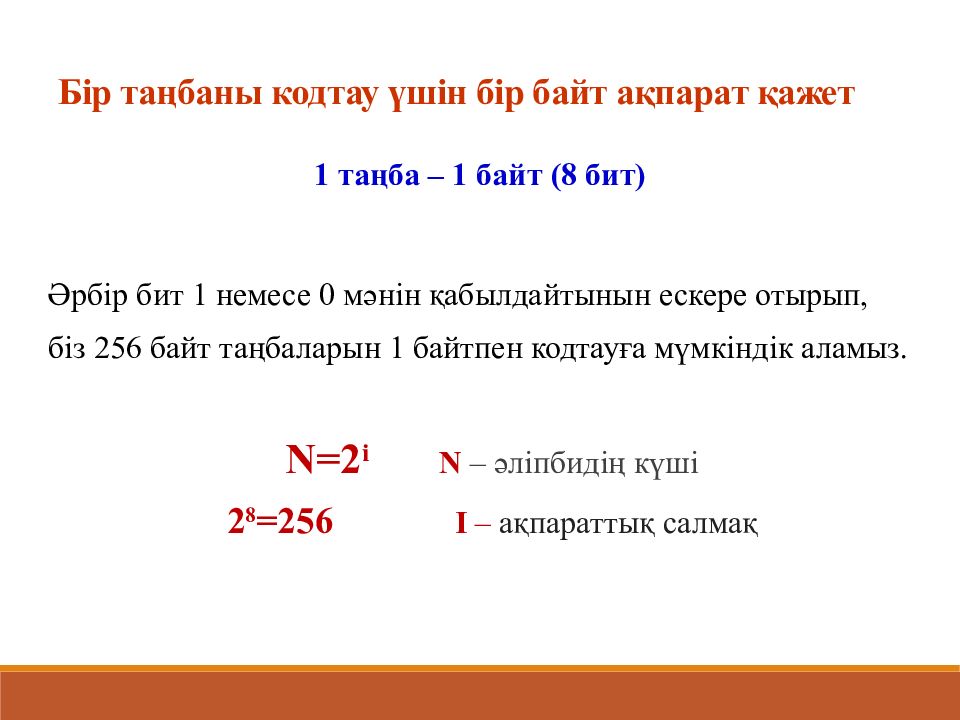 Бір таңбаны кодтау үшін бір байт ақпарат қажет

1 таңба – 1 байт (8 бит)

Әрбір бит 1 немесе 0 мәнін қабылдайтынын ескере отырып, біз 256 байт таңбаларын 1 байтпен кодтауға мүмкіндік аламыз.

$N=2^i$ N – әліпбидің күші

$2^8=256$ I – ақпараттық салмақ